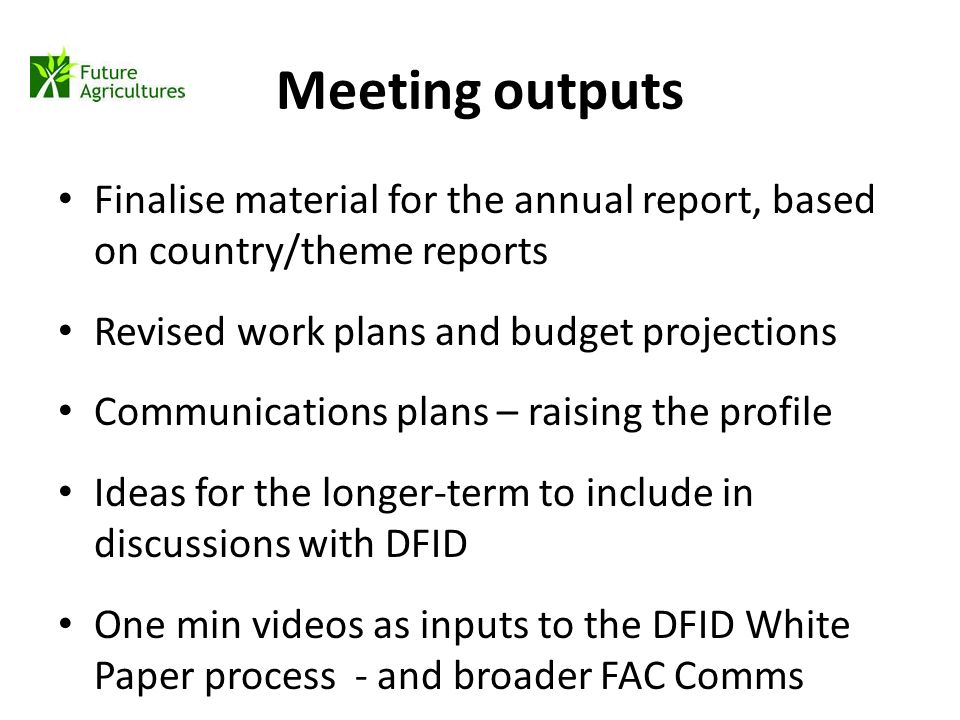 Future Agricultures

Meeting outputs

• Finalise material for the annual report, based on country/theme reports

• Revised work plans and budget projections

• Communications plans – raising the profile

• Ideas for the longer-term to include in discussions with DFID

• One min videos as inputs to the DFID White Paper process - and broader FAC Comms